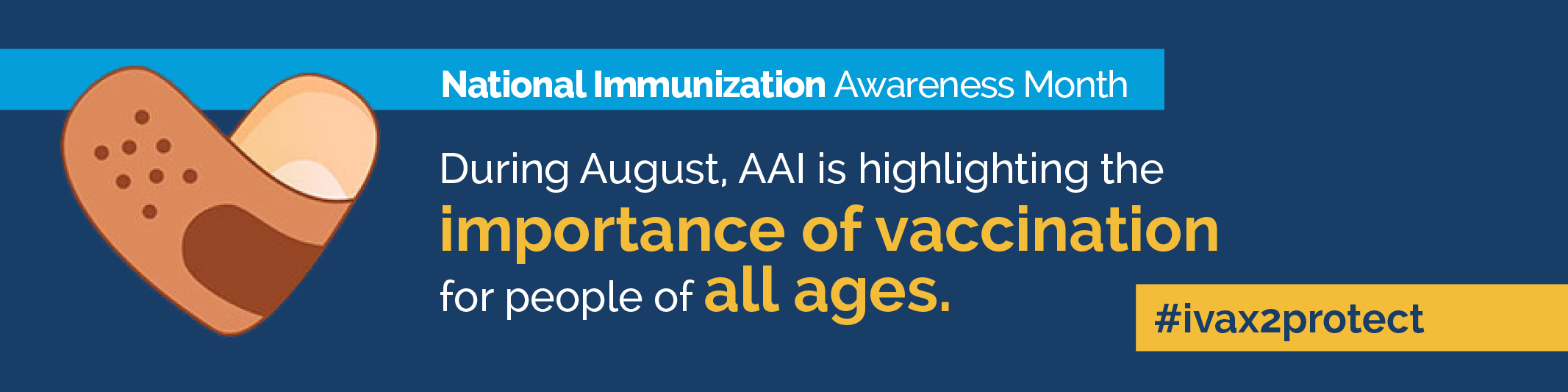 National Immunization Awareness Month

During August, AAI is highlighting the importance of vaccination for people of all ages.

#ivax2protect